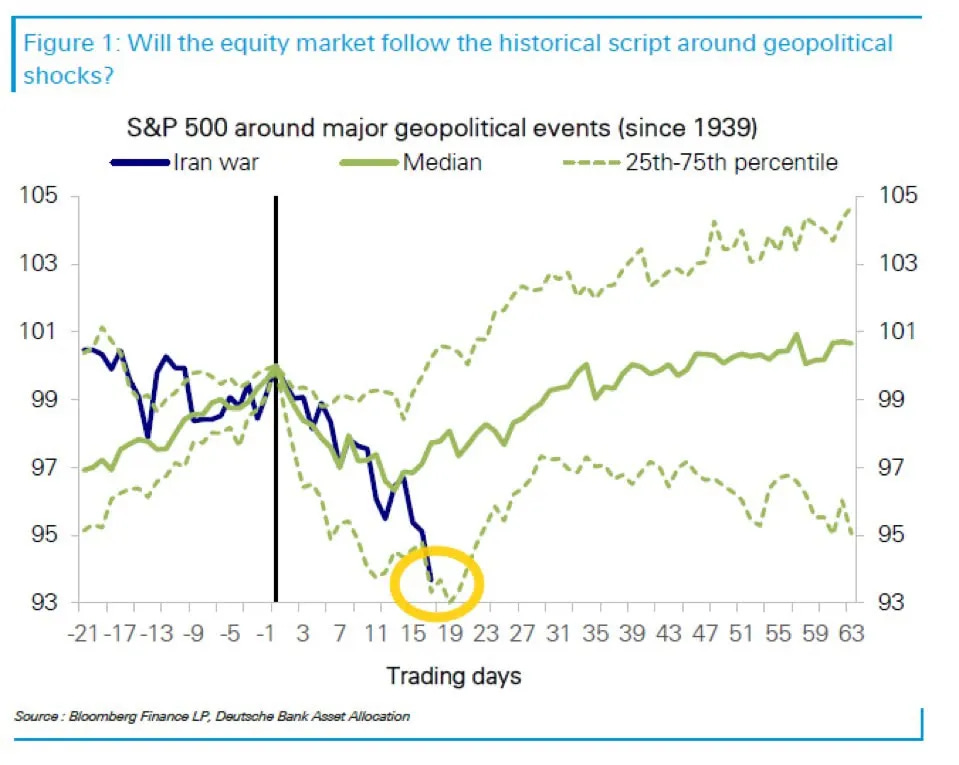 Figure 1: Will the equity market follow the historical script around geopolitical shocks?

S&P 500 around major geopolitical events (since 1939)

Iran war
Median
25th-75th percentile

105
103
101
99
97
95
93

105
103
101
99
97
95
93

-21 -17 -13 -9 -5 -1 3 7 11 15 19 23 27 31 35 39 43 47 51 55 59 63

Trading days

Source : Bloomberg Finance LP, Deutsche Bank Asset Allocation